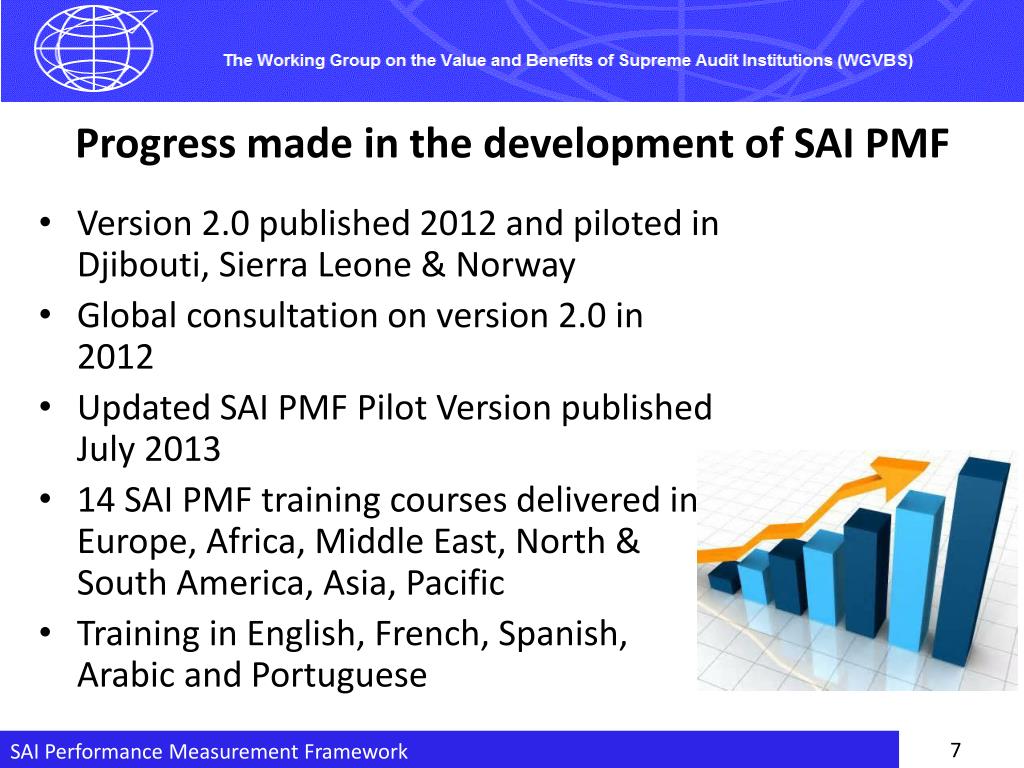 The Working Group on the Value and Benefits of Supreme Audit Institutions (WGVBS)

Progress made in the development of SAI PMF

• Version 2.0 published 2012 and piloted in Djibouti, Sierra Leone & Norway
• Global consultation on version 2.0 in 2012
• Updated SAI PMF Pilot Version published July 2013
• 14 SAI PMF training courses delivered in Europe, Africa, Middle East, North & South America, Asia, Pacific
• Training in English, French, Spanish, Arabic and Portuguese

SAI Performance Measurement Framework

7